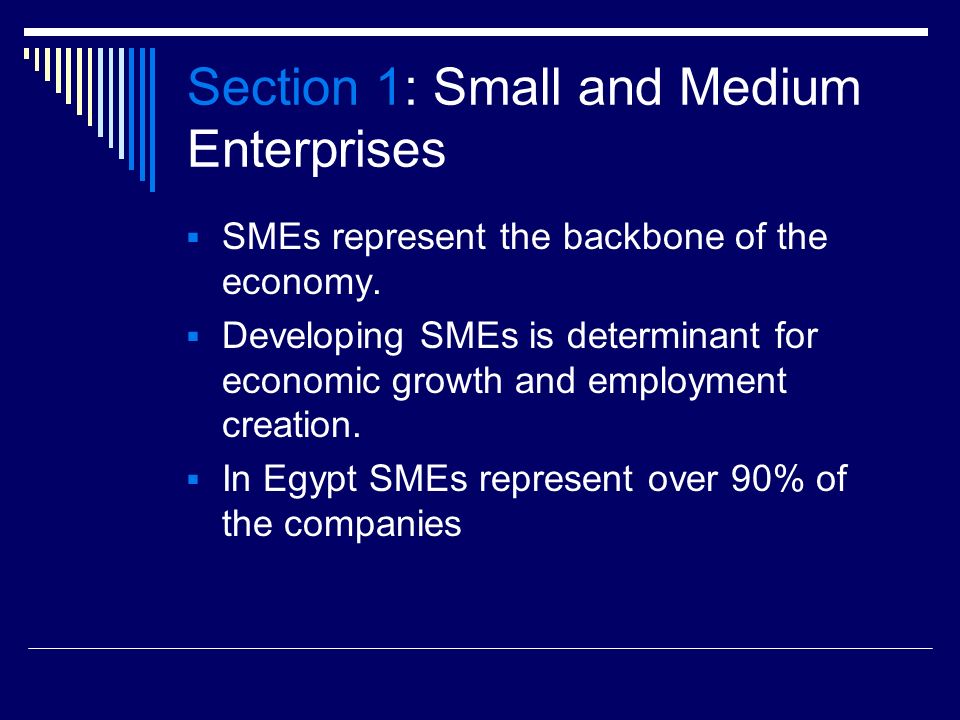 Section 1: Small and Medium Enterprises

▪ SMEs represent the backbone of the economy.

▪ Developing SMEs is determinant for economic growth and employment creation.

▪ In Egypt SMEs represent over 90% of the companies